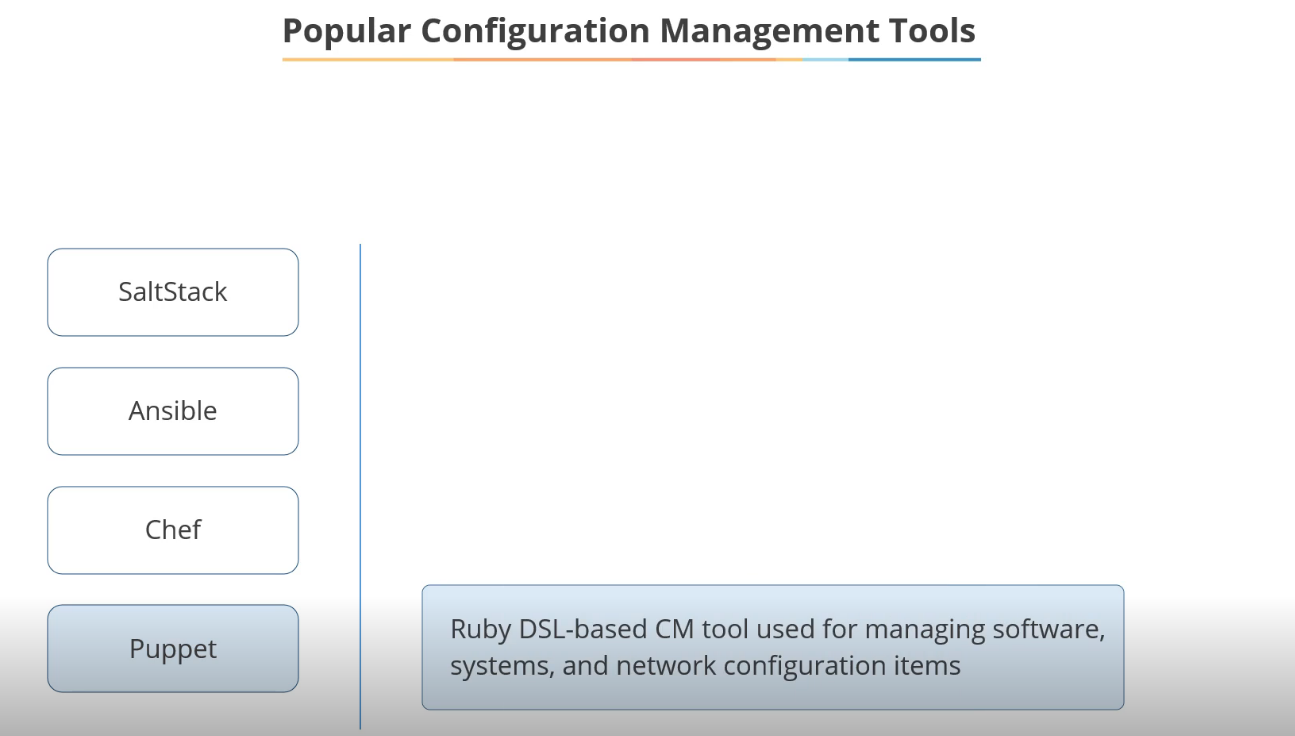 Popular Configuration Management Tools

SaltStack

Ansible

Chef

Puppet

Ruby DSL-based CM tool used for managing software, systems, and network configuration items